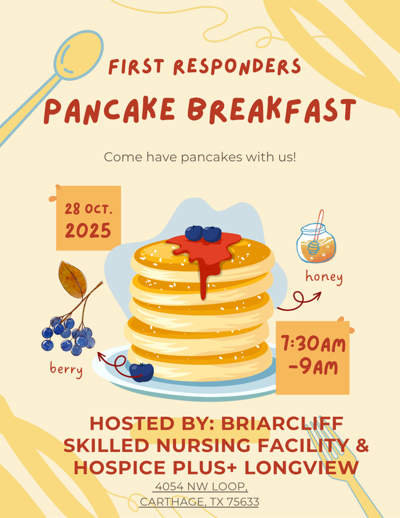 FIRST RESPONDERS
PANCAKE BREAKFAST

Come have pancakes with us!

28 OCT.
2025

honey

berry

7:30AM
-9AM

HOSTED BY: BRIARCLIFF SKILLED NURSING FACILITY & HOSPICE PLUS+ LONGVIEW

4054 NW LOOP,
CARTHAGE, TX 75633